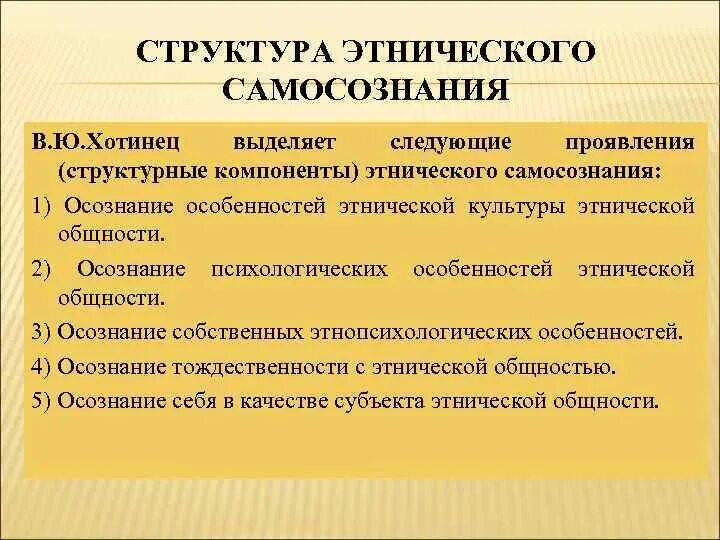 СТРУКТУРА ЭТНИЧЕСКОГО САМОСОЗНАНИЯ

В.Ю.Хотинец выделяет следующие проявления (структурные компоненты) этнического самосознания:

1) Осознание особенностей этнической культуры этнической общности.

2) Осознание психологических особенностей этнической общности.

3) Осознание собственных этнопсихологических особенностей.

4) Осознание тождественности с этнической общностью.

5) Осознание себя в качестве субъекта этнической общности.